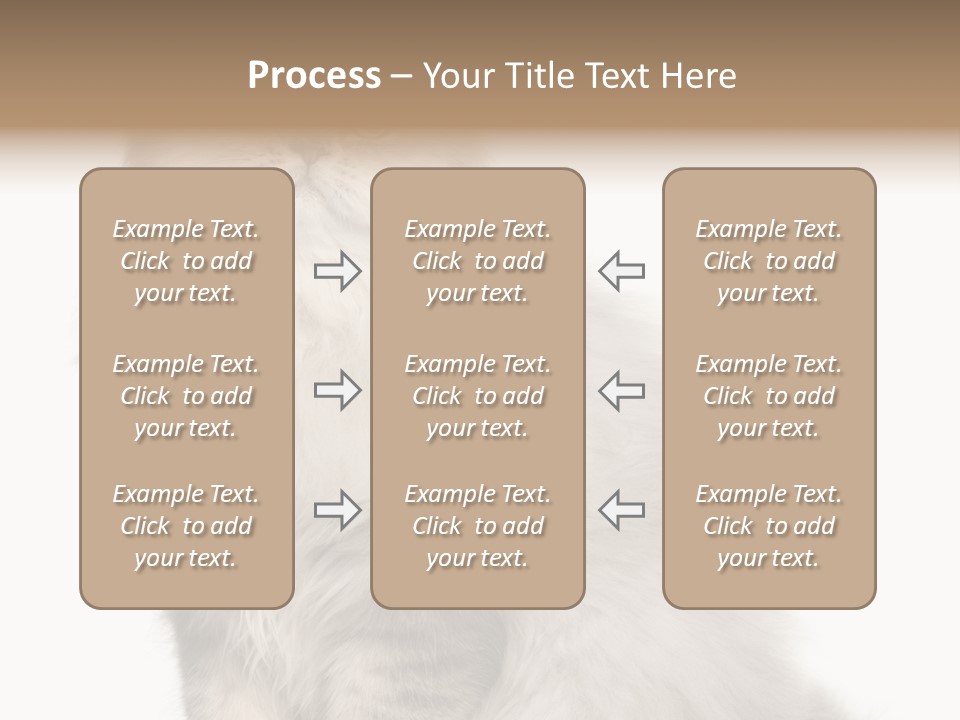 Process – Your Title Text Here

Example Text. Click to add your text.

Example Text. Click to add your text.

Example Text. Click to add your text.

Example Text. Click to add your text.

Example Text. Click to add your text.

Example Text. Click to add your text.

Example Text. Click to add your text.

Example Text. Click to add your text.

Example Text. Click to add your text.